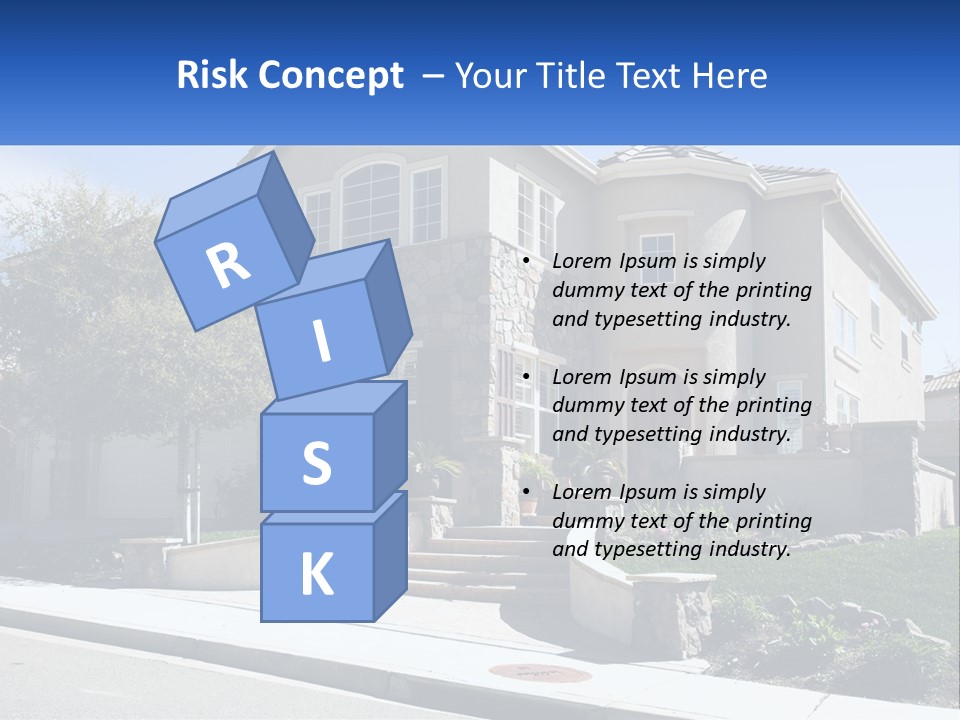 Risk Concept – Your Title Text Here

R
I
S
K

• Lorem Ipsum is simply dummy text of the printing and typesetting industry.

• Lorem Ipsum is simply dummy text of the printing and typesetting industry.

• Lorem Ipsum is simply dummy text of the printing and typesetting industry.